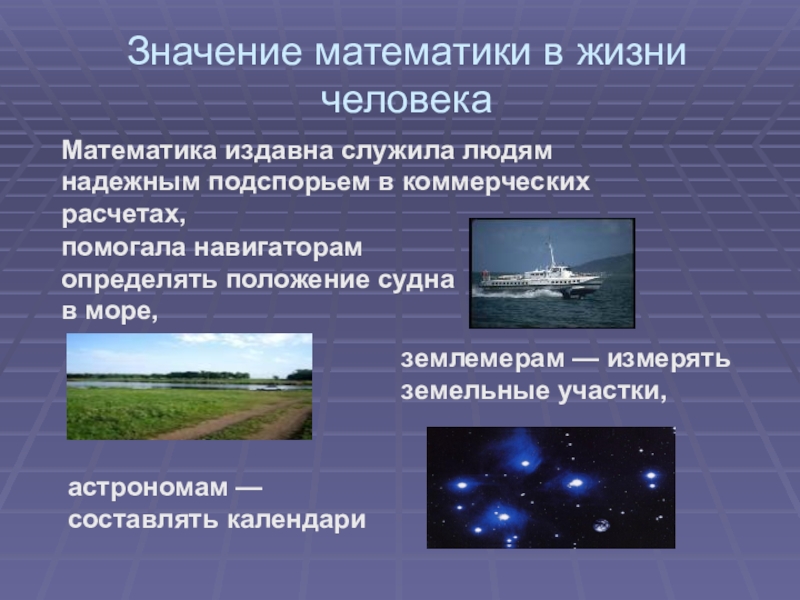 Значение математики в жизни человека

Математика издавна служила людям надежным подспорьем в коммерческих расчетах,
помогала навигаторам определять положение судна в море,

землемерам — измерять земельные участки,

астрономам — составлять календари